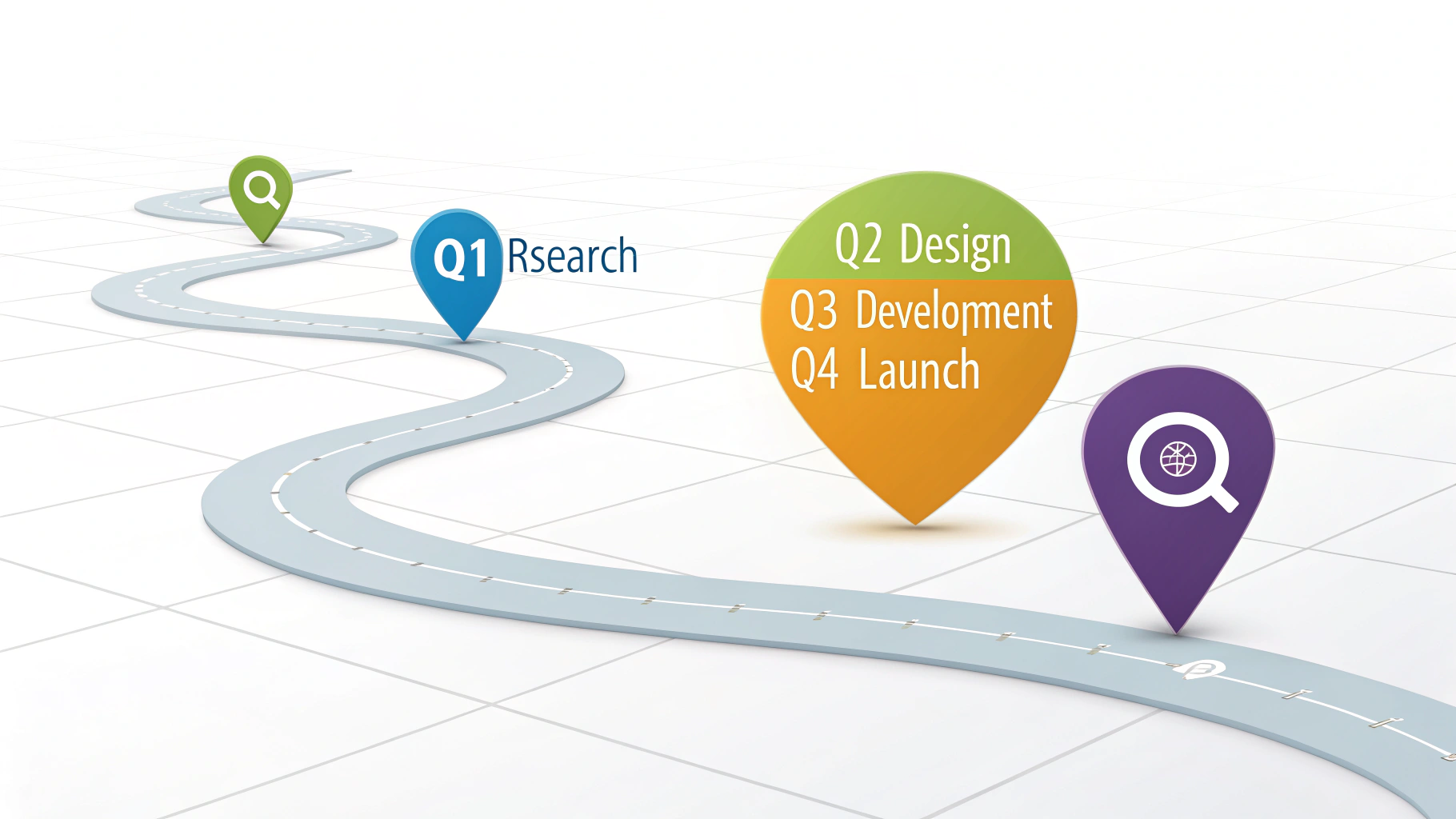 Q1 Rsearch

Q2 Design
Q3 Development
Q4 Launch